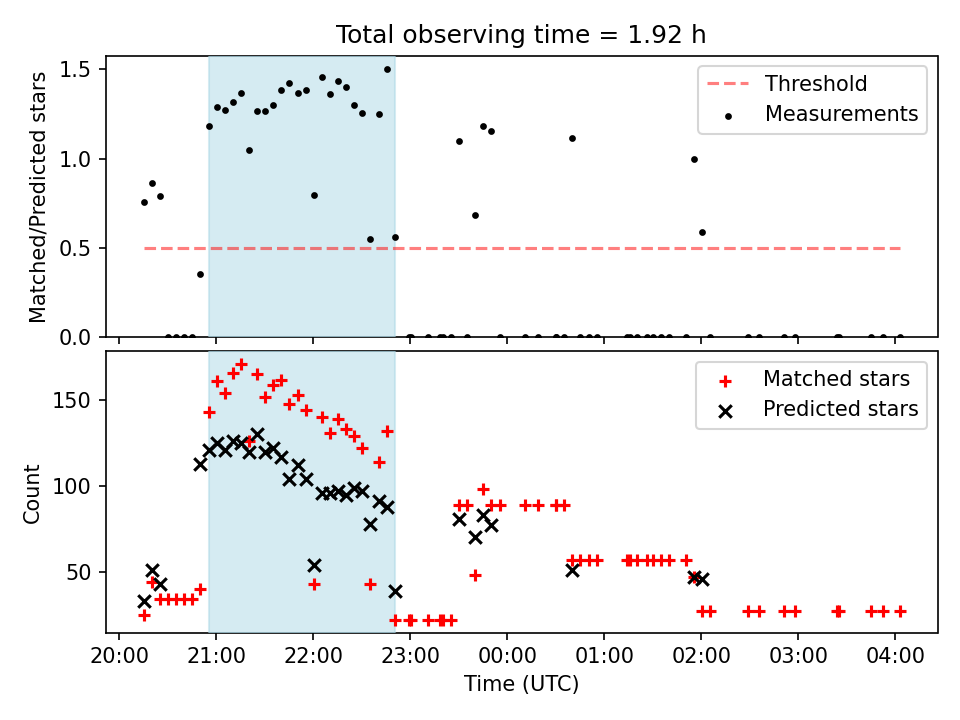 Total observing time = 1.92 h

Matched/Predicted stars

1.5
1.0
0.5
0.0

Threshold
Measurements

Count

150
100
50

Matched stars
Predicted stars

20:00 21:00 22:00 23:00 00:00 01:00 02:00 03:00 04:00
Time (UTC)